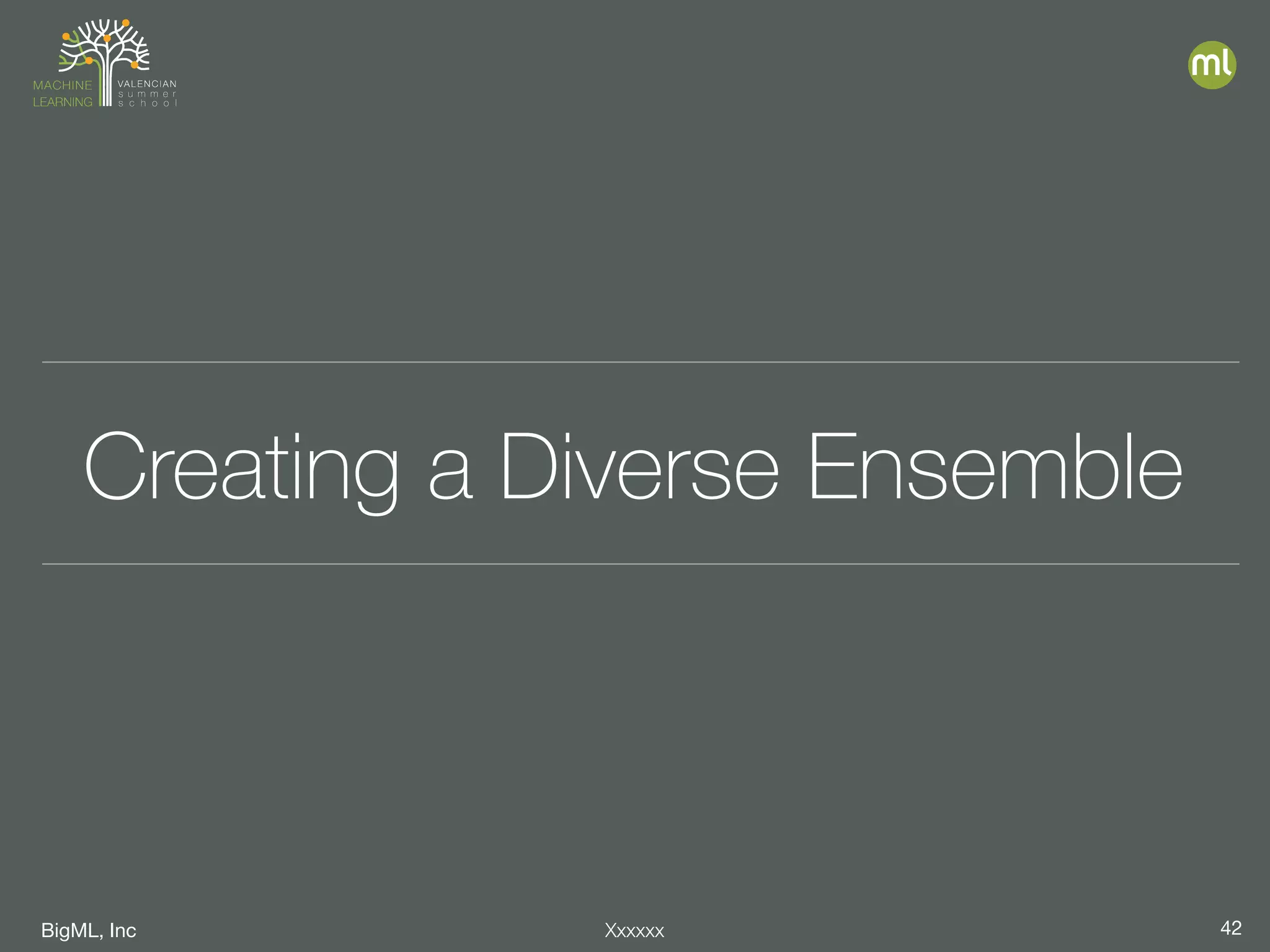 MACHINE LEARNING
VALENCIAN
summer
school

ml

Creating a Diverse Ensemble

BigML, Inc
Xxxxxx
42